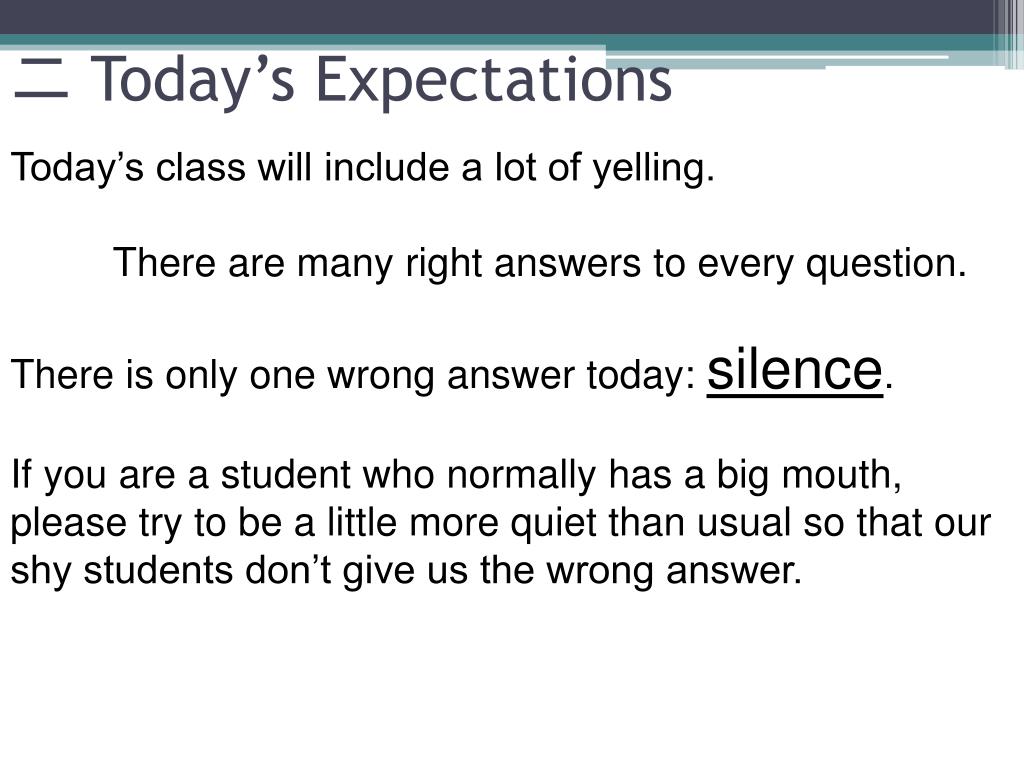 二 Today’s Expectations

Today’s class will include a lot of yelling.

There are many right answers to every question.

There is only one wrong answer today: silence.

If you are a student who normally has a big mouth, please try to be a little more quiet than usual so that our shy students don’t give us the wrong answer.